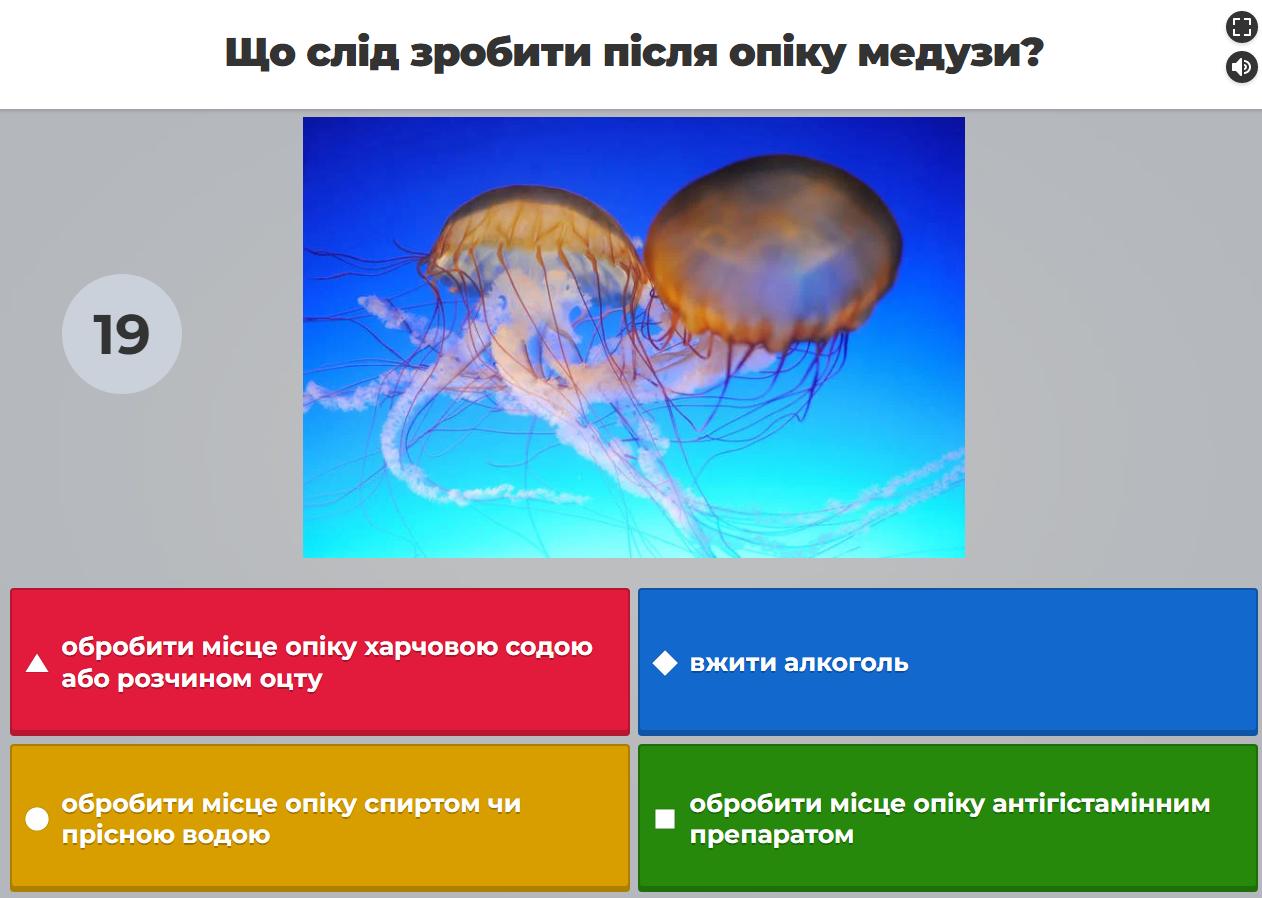 Що слід зробити після опіку медузи?

19

обробити місце опіку харчовою содою або розчином оцту

вжити алкоголь

обробити місце опіку спиртом чи прісною водою

обробити місце опіку антігістамінним препаратом